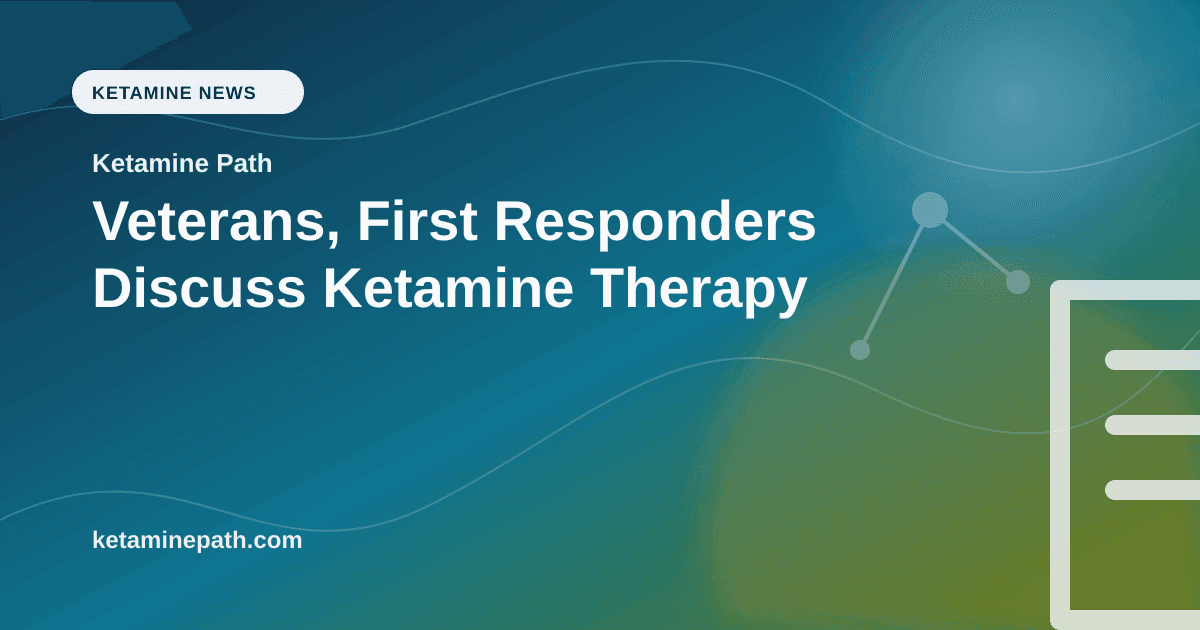 KETAMINE NEWS

Ketamine Path

Veterans, First Responders Discuss Ketamine Therapy

ketaminepath.com